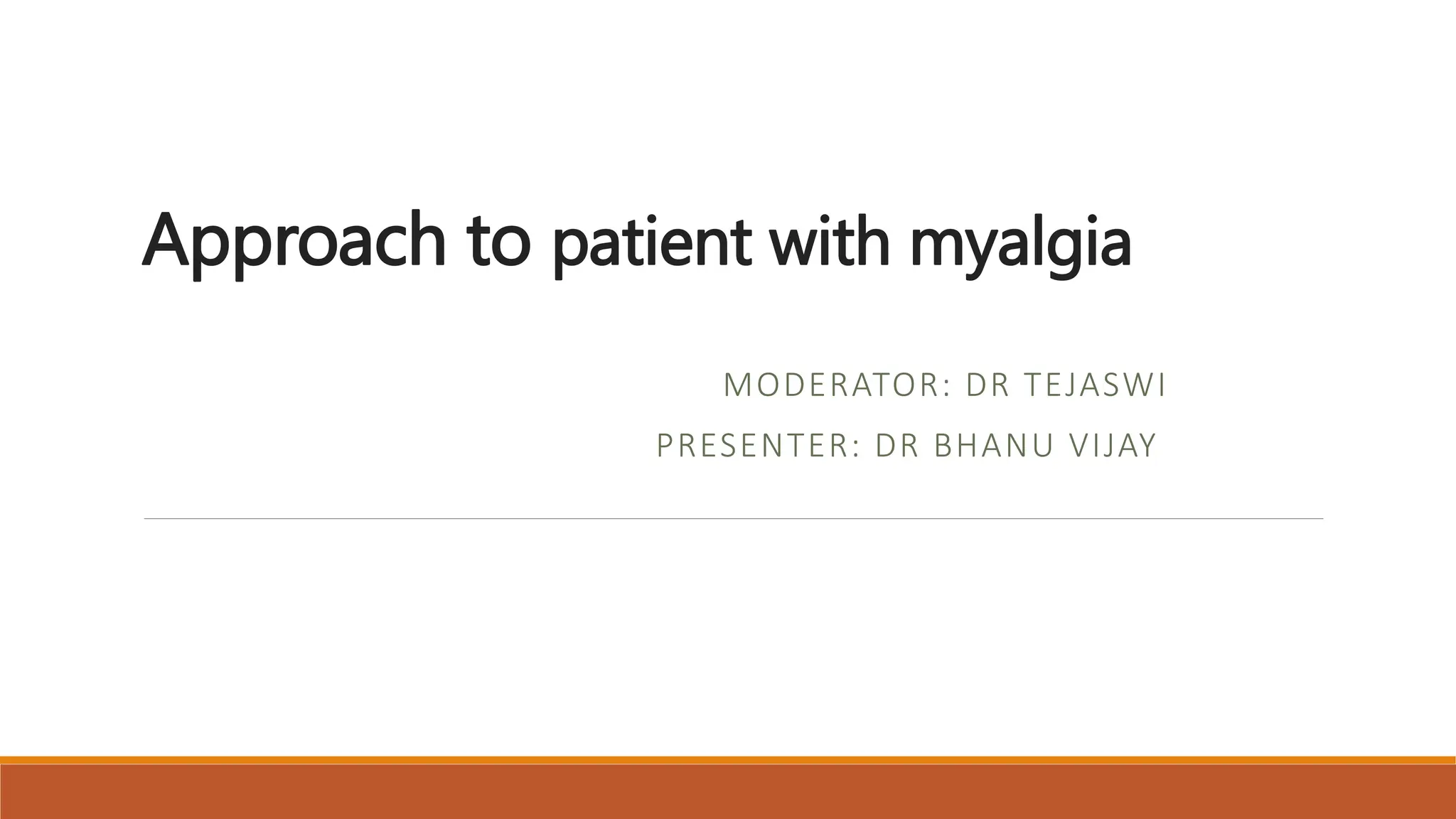 Approach to patient with myalgia

MODERATOR: DR TEJASWI

PRESENTER: DR BHANU VIJAY